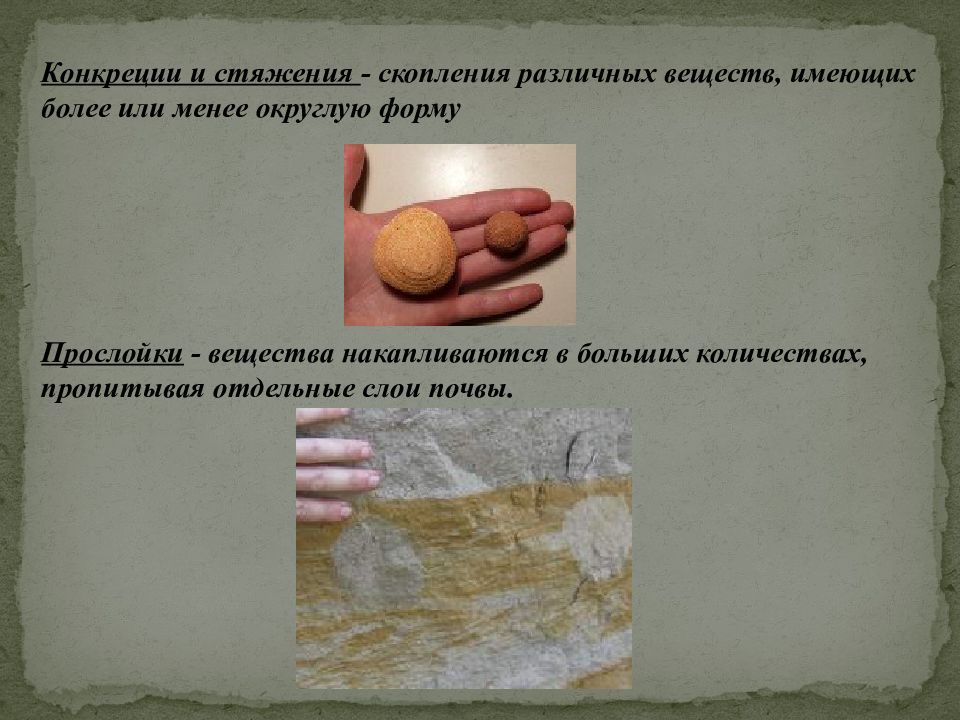 Конкреции и стяжения - скопления различных веществ, имеющих более или менее округлую форму

Прослойки - вещества накапливаются в больших количествах, пропитывая отдельные слои почвы.